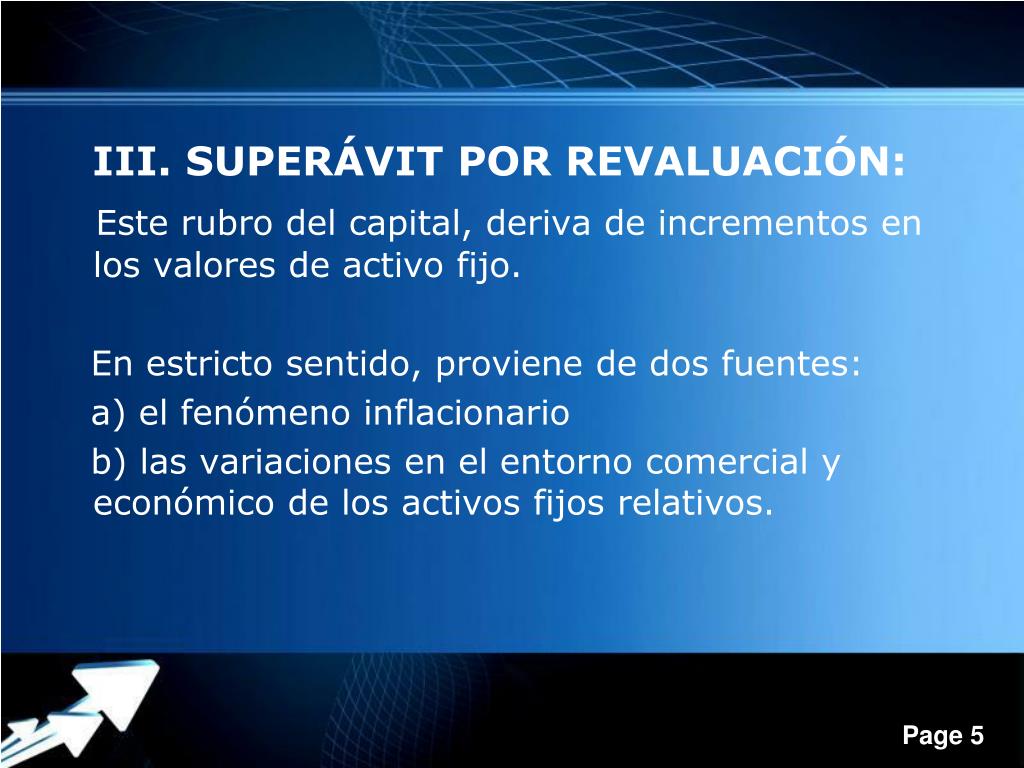 III. SUPERÁVIT POR REVALUACIÓN:

Este rubro del capital, deriva de incrementos en los valores de activo fijo.

En estricto sentido, proviene de dos fuentes:

a) el fenómeno inflacionario

b) las variaciones en el entorno comercial y económico de los activos fijos relativos.

Page 5